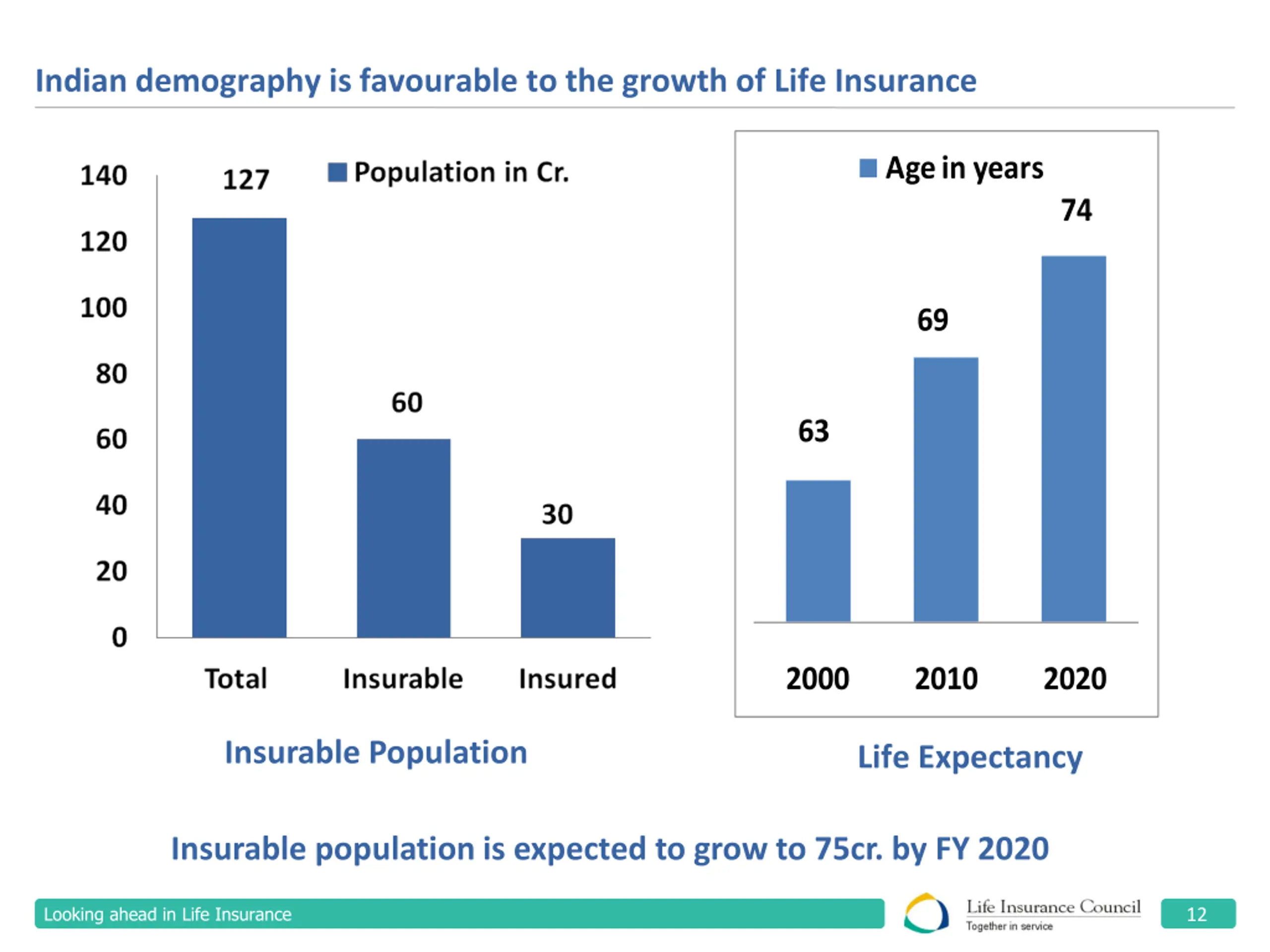 Indian demography is favourable to the growth of Life Insurance

Population in Cr.

140
120
100
80
60
40
20
0

127
60
30

Total
Insurable
Insured

Insurable Population

Age in years

63
69
74

2000
2010
2020

Life Expectancy

Insurable population is expected to grow to 75cr. by FY 2020

Looking ahead in Life Insurance

Life Insurance Council
Together in service

12